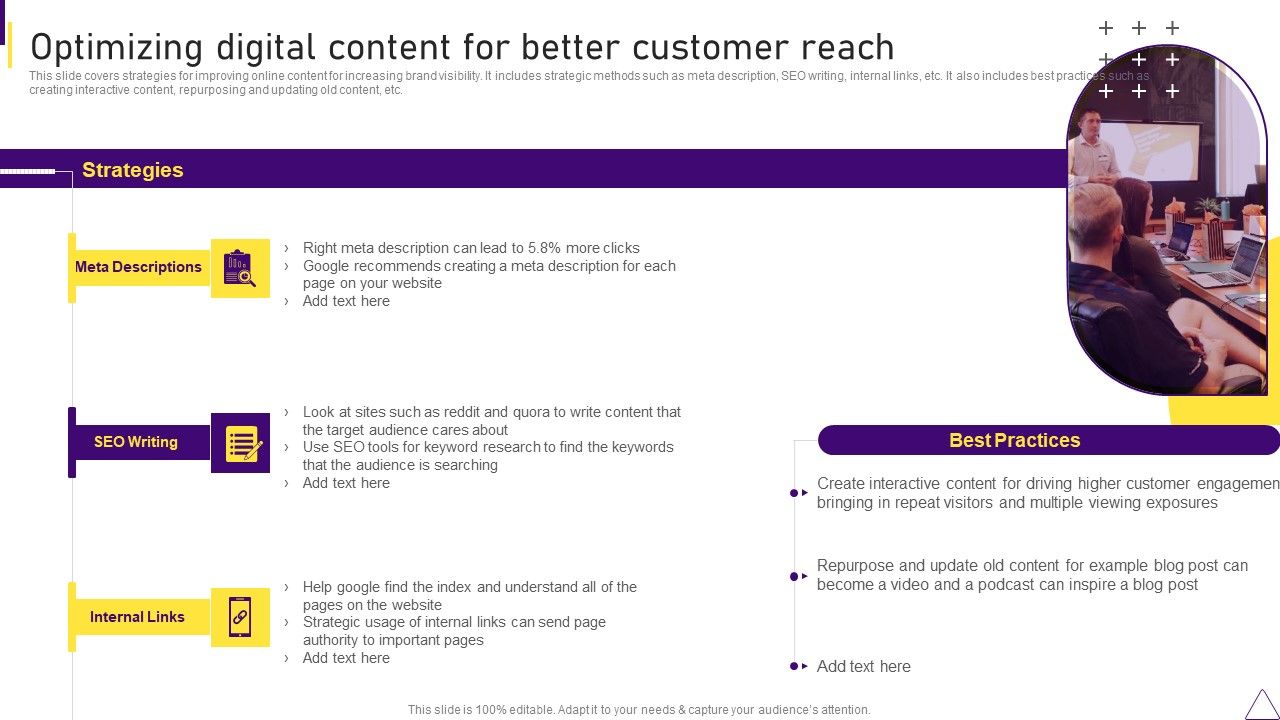 Optimizing digital content for better customer reach

This slide covers strategies for improving online content for increasing brand visibility. It includes strategic methods such as meta description, SEO writing, internal links, etc. It also includes best practices such as creating interactive content, repurposing and updating old content, etc.

Strategies

Meta Descriptions

› Right meta description can lead to 5.8% more clicks
› Google recommends creating a meta description for each page on your website
› Add text here

SEO Writing

› Look at sites such as reddit and quora to write content that the target audience cares about
› Use SEO tools for keyword research to find the keywords that the audience is searching
› Add text here

Internal Links

› Help google find the index and understand all of the pages on the website
› Strategic usage of internal links can send page authority to important pages
› Add text here

Best Practices

Create interactive content for driving higher customer engagemen bringing in repeat visitors and multiple viewing exposures

Repurpose and update old content for example blog post can become a video and a podcast can inspire a blog post

Add text here

This slide is 100% editable. Adapt it to your needs & capture your audience's attention.